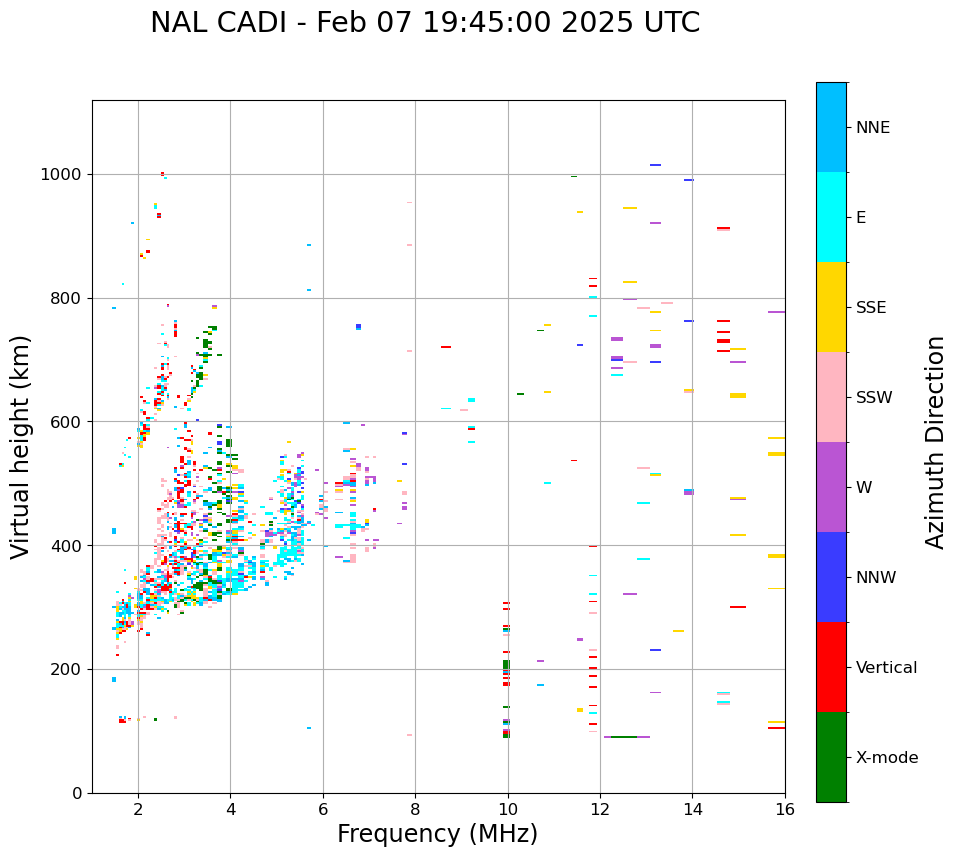 NAL CADI - Feb 07 19:45:00 2025 UTC

Virtual height (km)

1000
800
600
400
200
0

2
4
6
8
10
12
14
16

Frequency (MHz)

NNE
E
SSE
SSW
W
NNW
Vertical
X-mode

Azimuth Direction